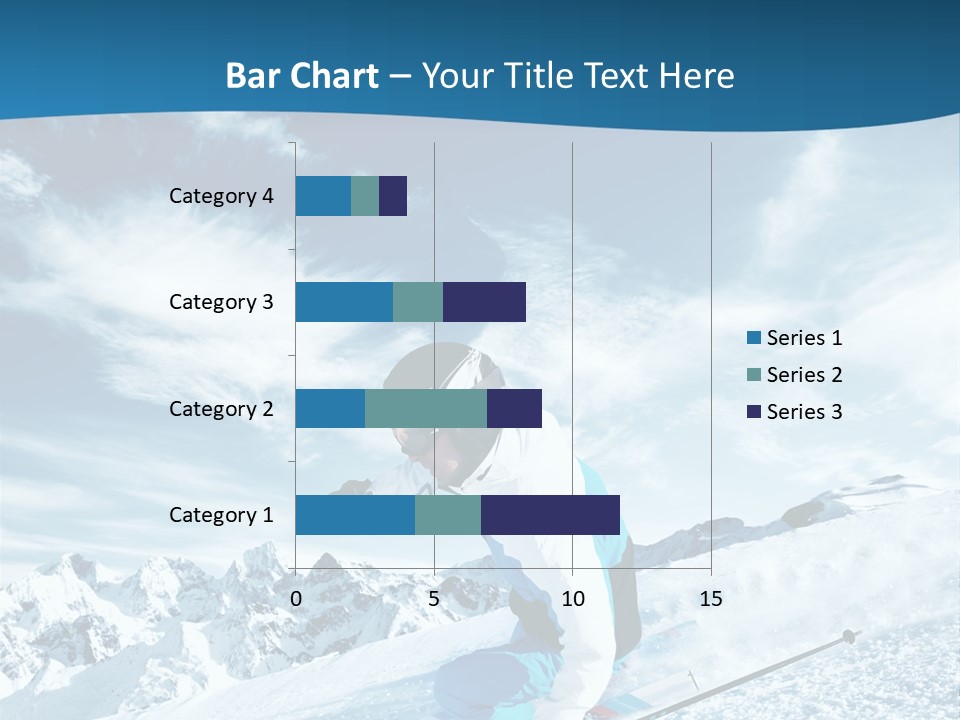 Bar Chart – Your Title Text Here

Category 4
Category 3
Category 2
Category 1

0
5
10
15

Series 1
Series 2
Series 3